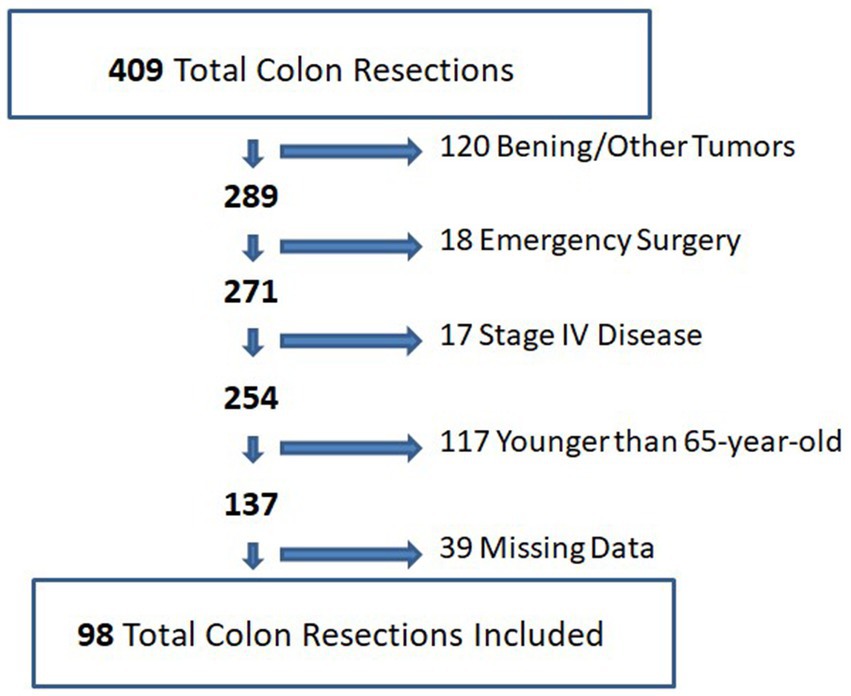 409 Total Colon Resections

120 Bening/Other Tumors

289

18 Emergency Surgery

271

17 Stage IV Disease

254

117 Younger than 65-year-old

137

39 Missing Data

98 Total Colon Resections Included